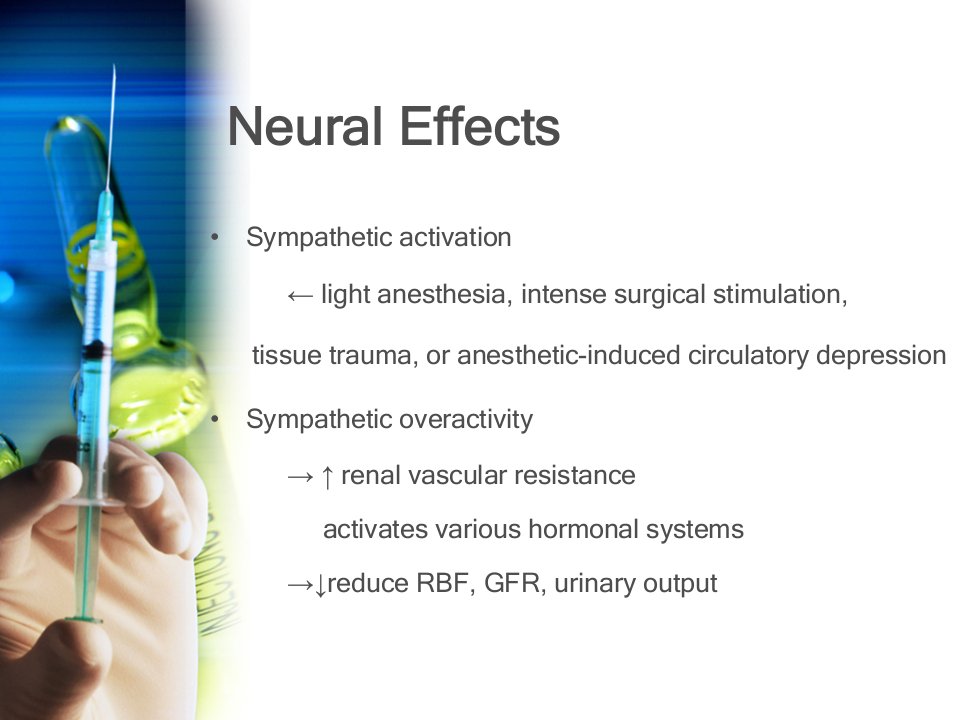 Neural Effects

• Sympathetic activation

← light anesthesia, intense surgical stimulation,

tissue trauma, or anesthetic-induced circulatory depression

• Sympathetic overactivity

→ ↑ renal vascular resistance

activates various hormonal systems

→↓reduce RBF, GFR, urinary output